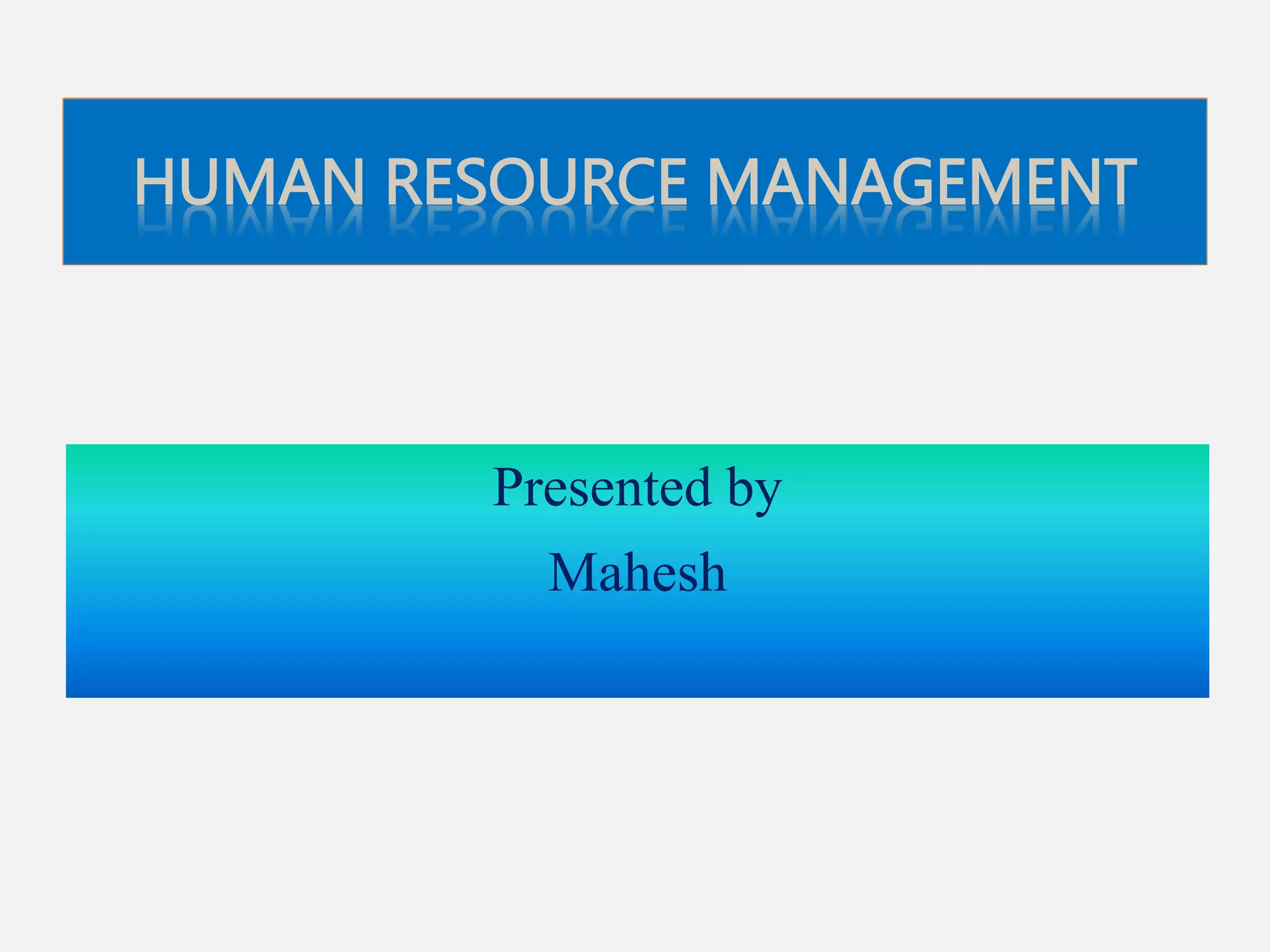 HUMAN RESOURCE MANAGEMENT

Presented by
Mahesh